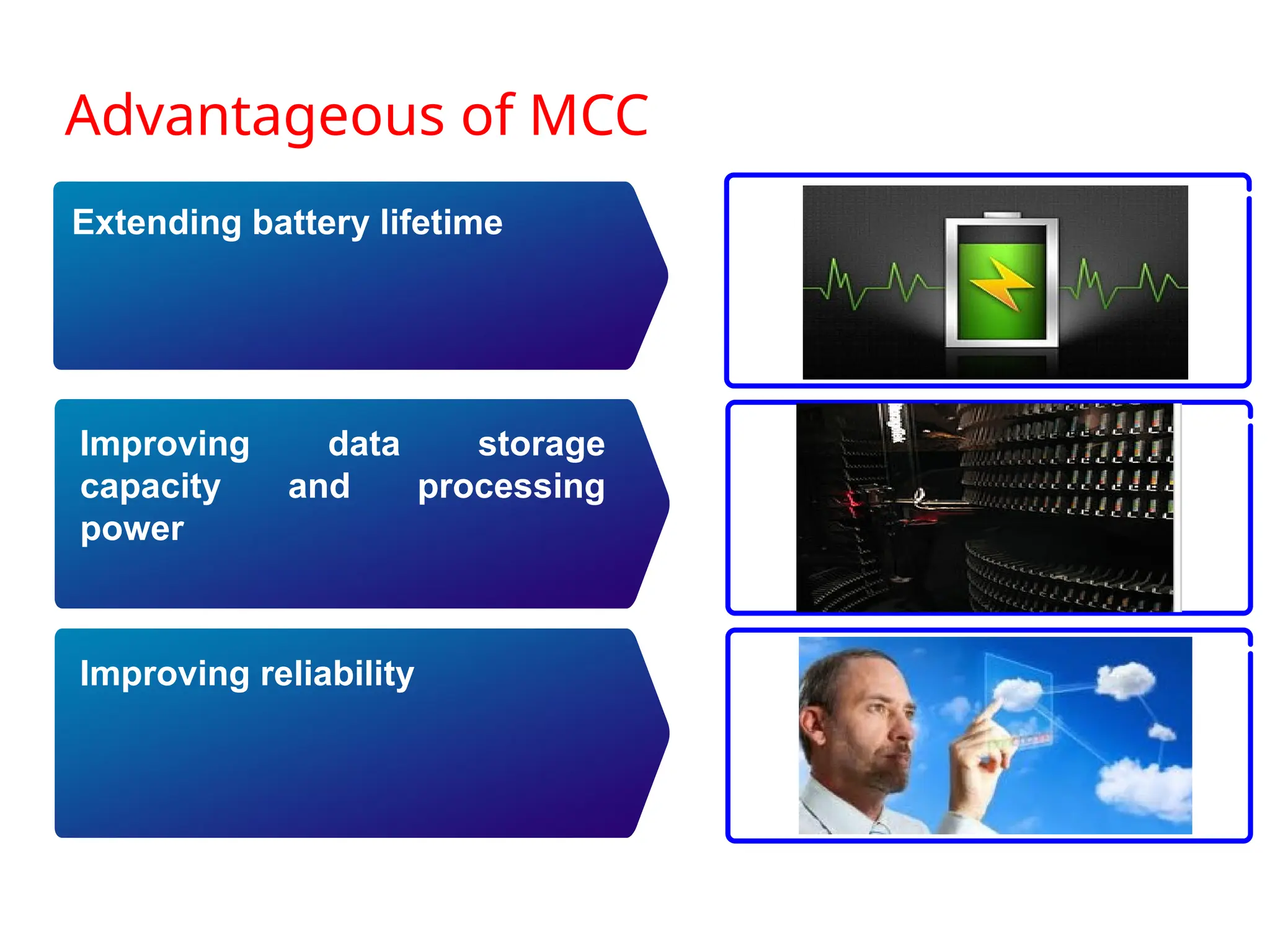 Advantageous of MCC

Extending battery lifetime

Improving data storage capacity and processing power

Improving reliability